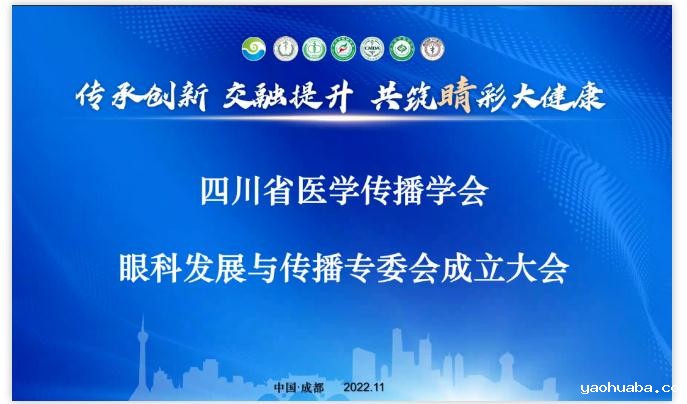 传承创新 交融提升 共筑睛彩大健康

四川省医学传播学会

眼科发展与传播专委会成立大会

中国·成都 2022.11

yaohuaba.co